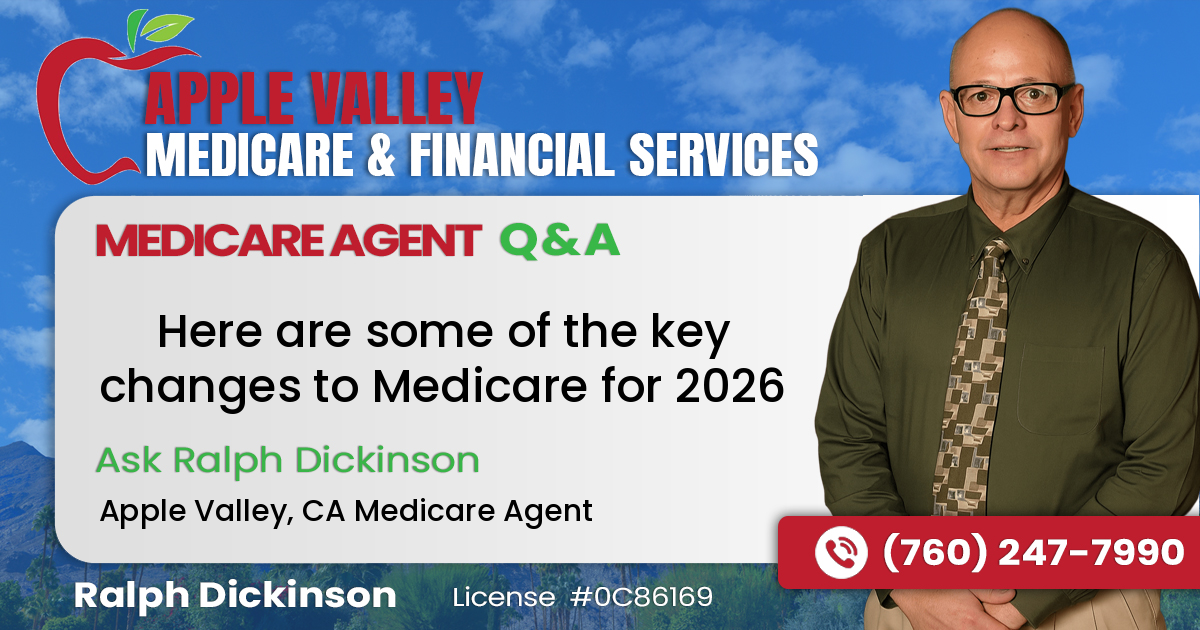 APPLE VALLEY
MEDICARE & FINANCIAL SERVICES

MEDICARE AGENT Q & A

Here are some of the key changes to Medicare for 2026

Ask Ralph Dickinson

Apple Valley, CA Medicare Agent

(760) 247-7990

Ralph Dickinson License #0C86169